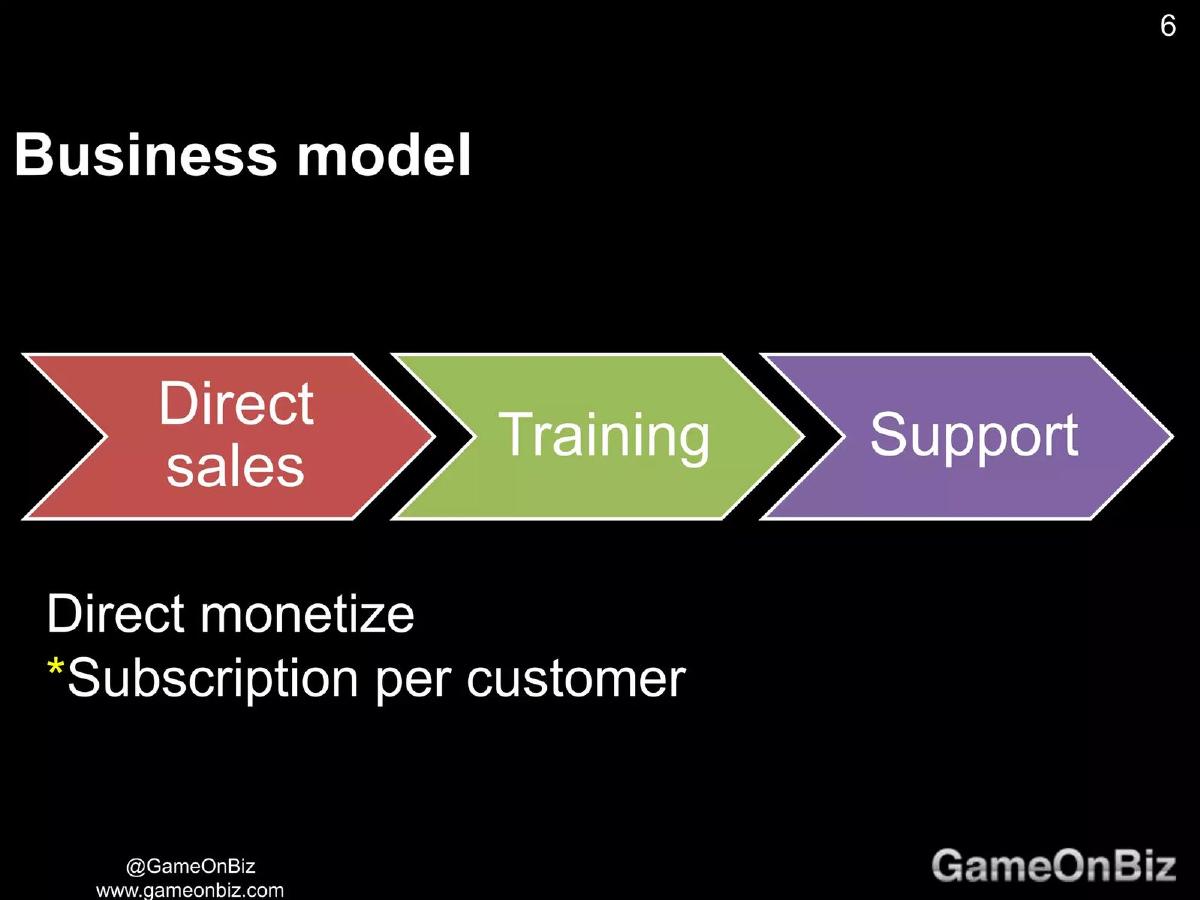 6

Business model

Direct sales

Training

Support

Direct monetize
*Subscription per customer

@GameOnBiz
www.gameonbiz.com

GameOnBiz